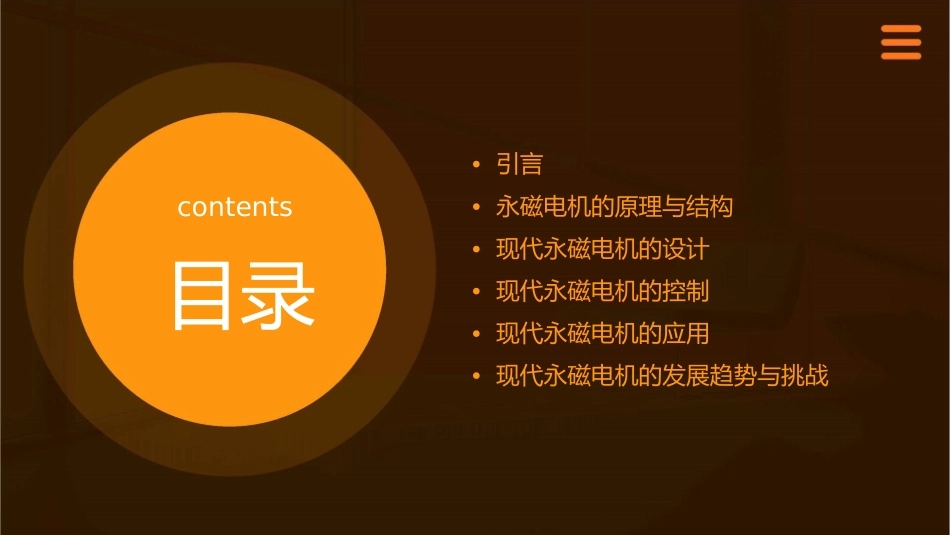 contents

目录

• 引言
• 永磁电机的原理与结构
• 现代永磁电机的设计
• 现代永磁电机的控制
• 现代永磁电机的应用
• 现代永磁电机的发展趋势与挑战